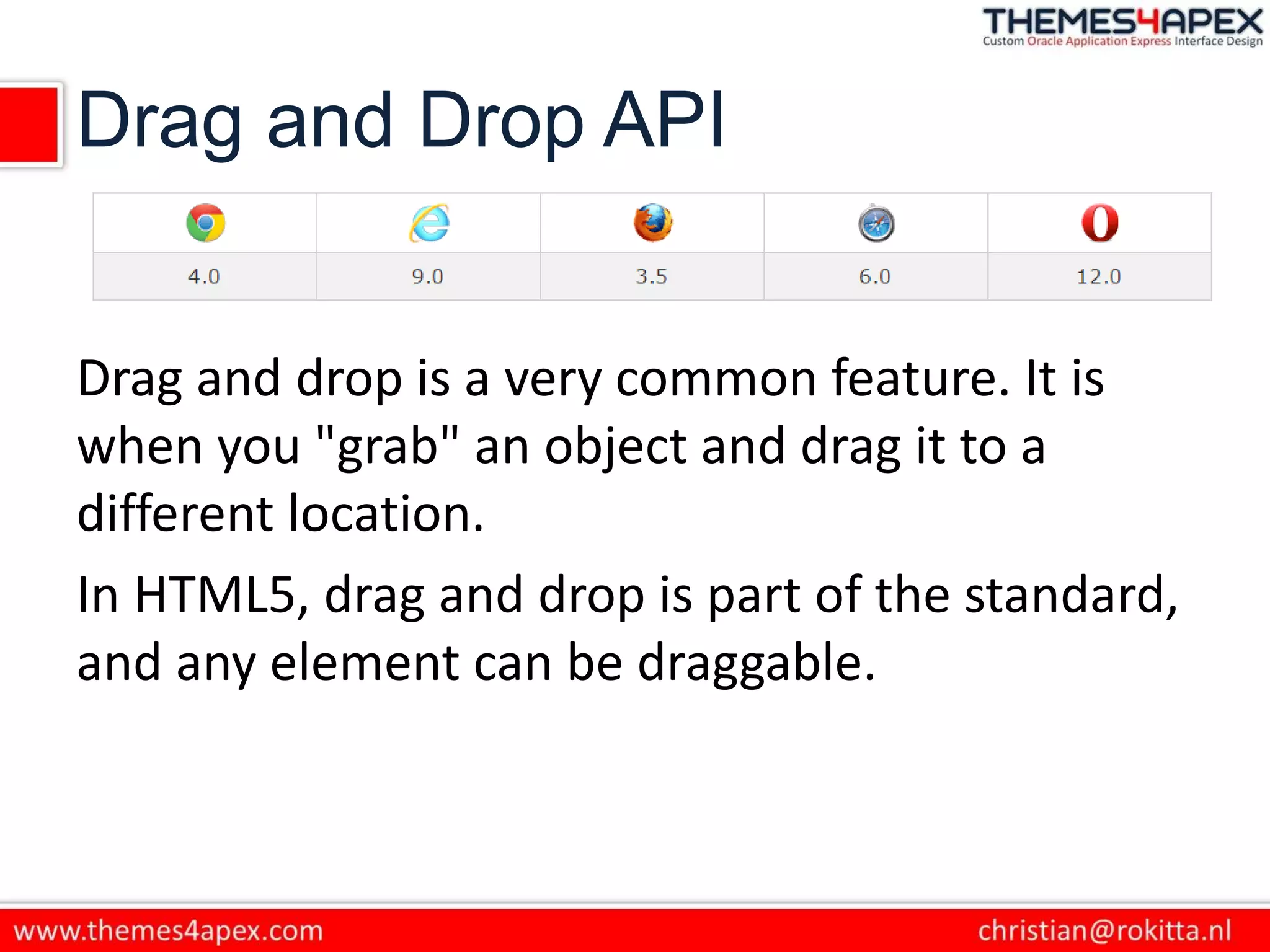 THEMES4APEX
Custom Oracle Application Express Interface Design

Drag and Drop API

| | | | | |
|---|---|---|---|---|
| 4.0 | 9.0 | 3.5 | 6.0 | 12.0 |

Drag and drop is a very common feature. It is when you "grab" an object and drag it to a different location.

In HTML5, drag and drop is part of the standard, and any element can be draggable.

www.themes4apex.com

christian@rokitta.nl